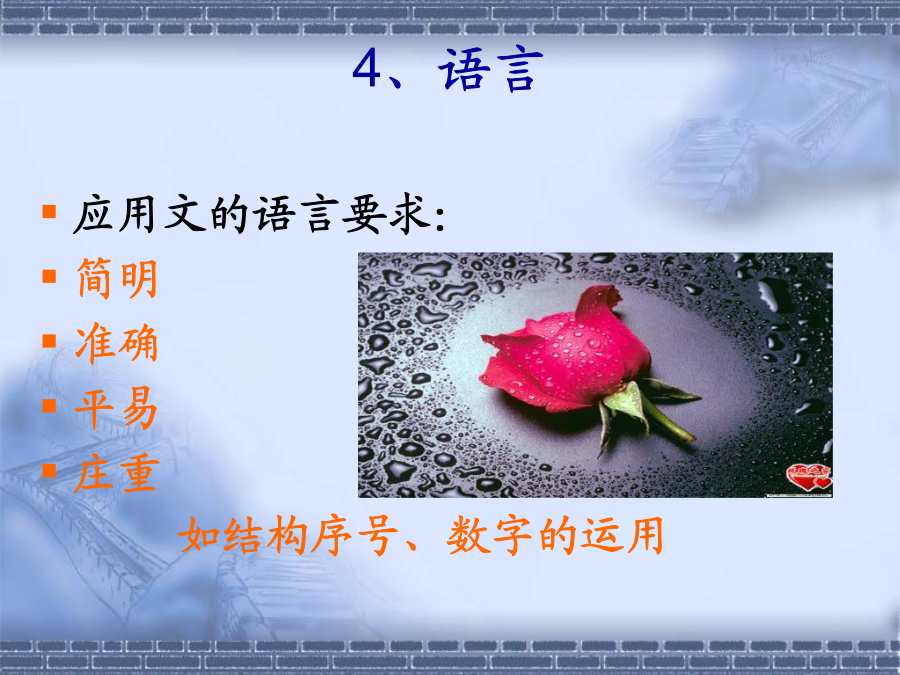 4、语言

▪ 应用文的语言要求：
▪ 简明
▪ 准确
▪ 平易
▪ 庄重

如结构序号、数字的运用